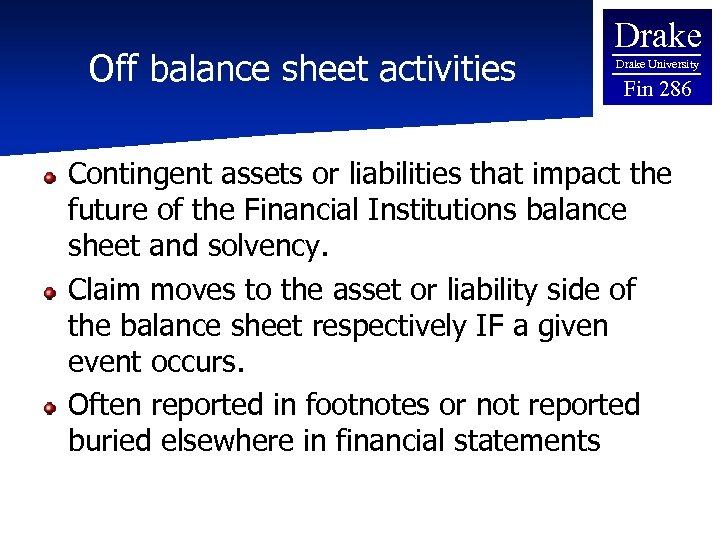 Off balance sheet activities

Drake
Drake University
Fin 286

Contingent assets or liabilities that impact the future of the Financial Institutions balance sheet and solvency.

Claim moves to the asset or liability side of the balance sheet respectively IF a given event occurs.

Often reported in footnotes or not reported buried elsewhere in financial statements